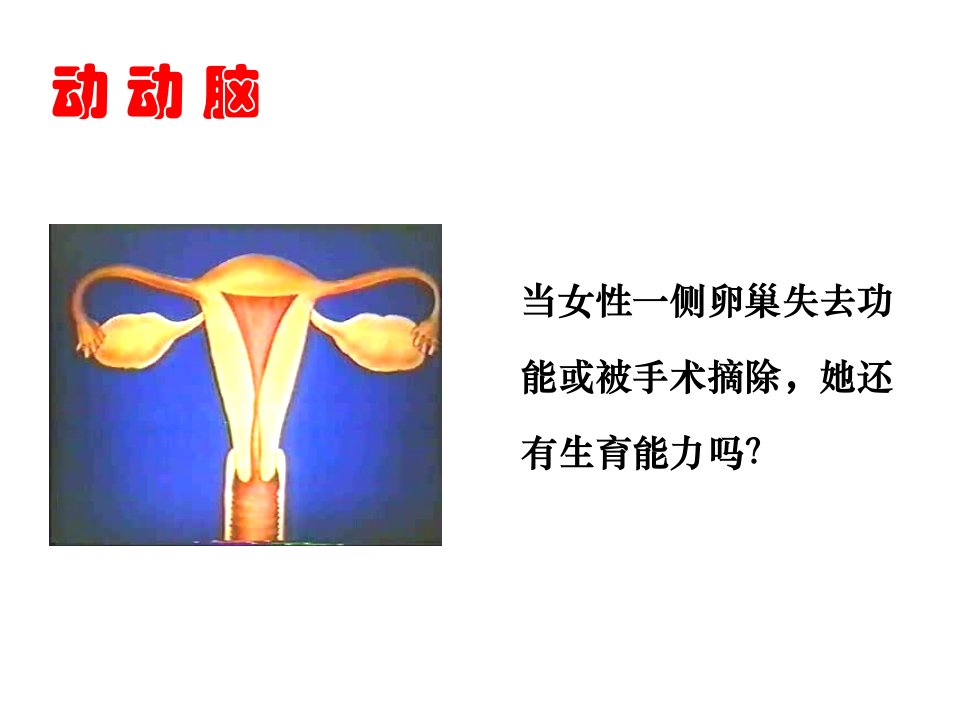 动动脑

当女性一侧卵巢失去功能或被手术摘除，她还有生育能力吗?